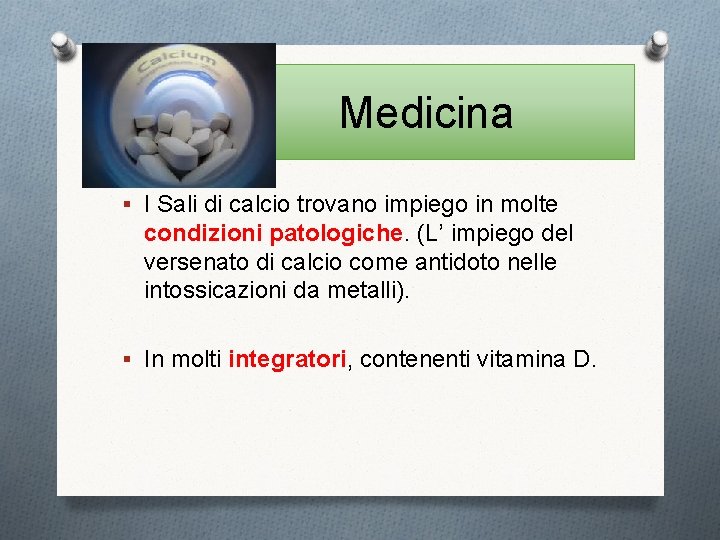 Calcium

Medicina

▪ I Sali di calcio trovano impiego in molte condizioni patologiche. (L’ impiego del versenato di calcio come antidoto nelle intossicazioni da metalli).

▪ In molti integratori, contenenti vitamina D.